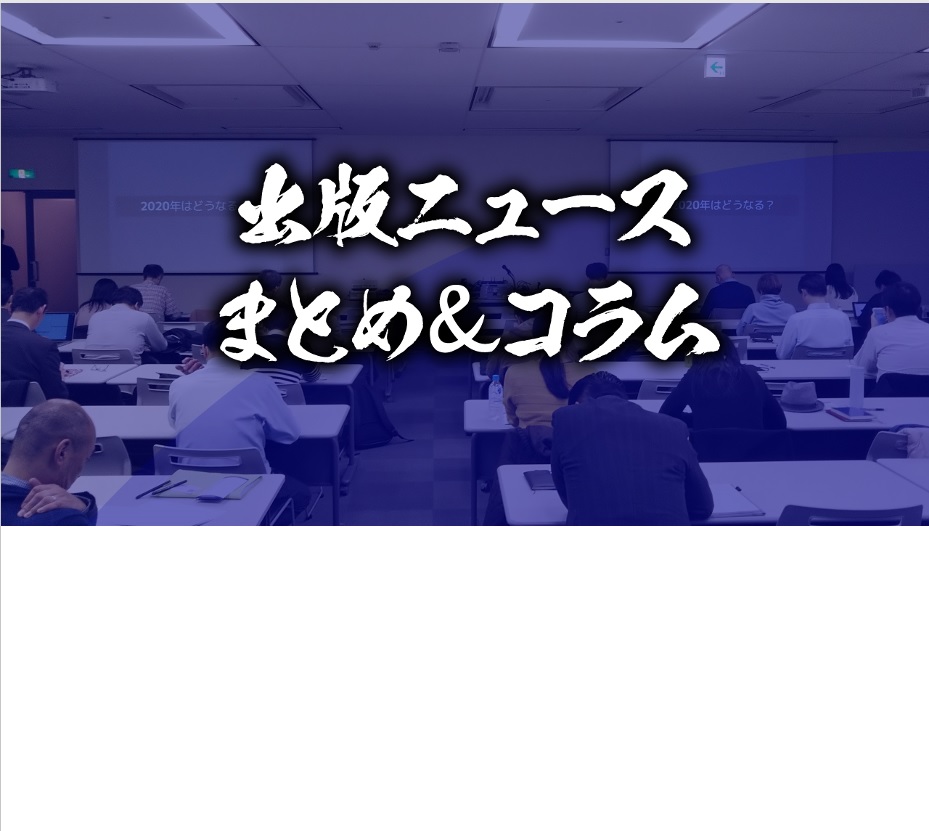 2020年はどうなる？

出版ニュース
まとめ＆コラム

2020年はどうなる？